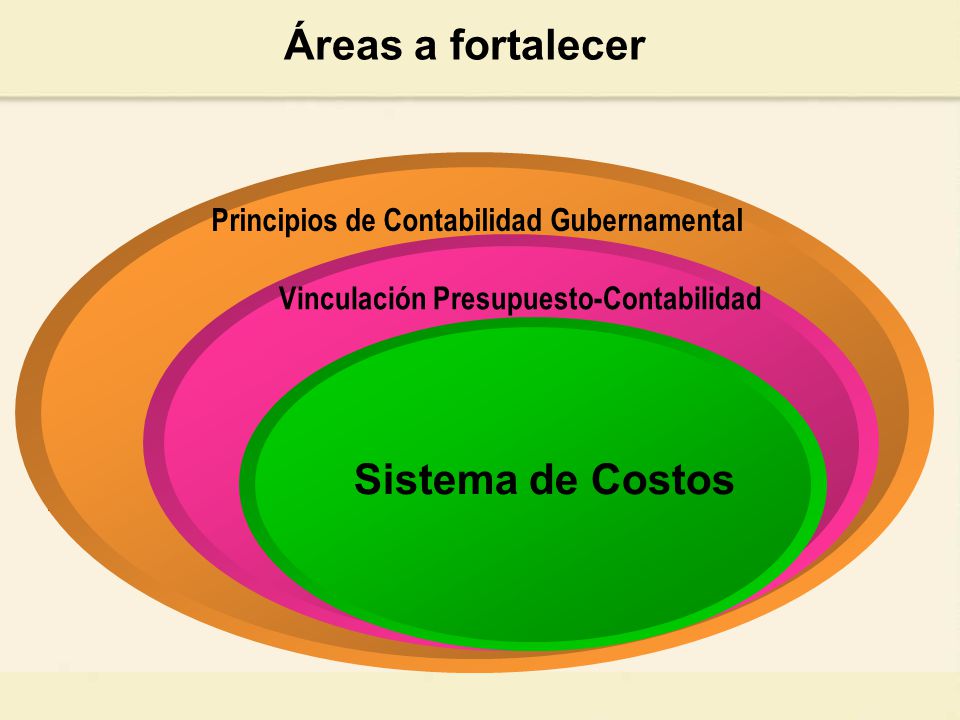 Áreas a fortalecer

Principios de Contabilidad Gubernamental

Vinculación Presupuesto-Contabilidad

Sistema de Costos